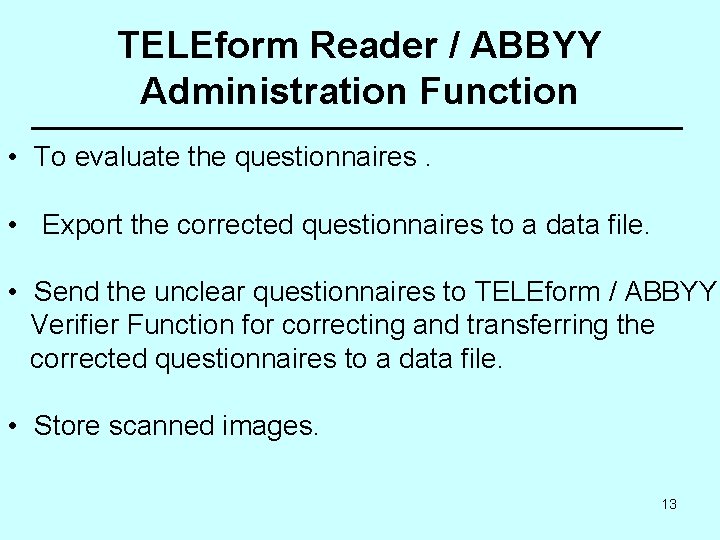 TELEform Reader / ABBYY Administration Function

• To evaluate the questionnaires .

• Export the corrected questionnaires to a data file.

• Send the unclear questionnaires to TELEform / ABBYY Verifier Function for correcting and transferring the corrected questionnaires to a data file.

• Store scanned images.

13